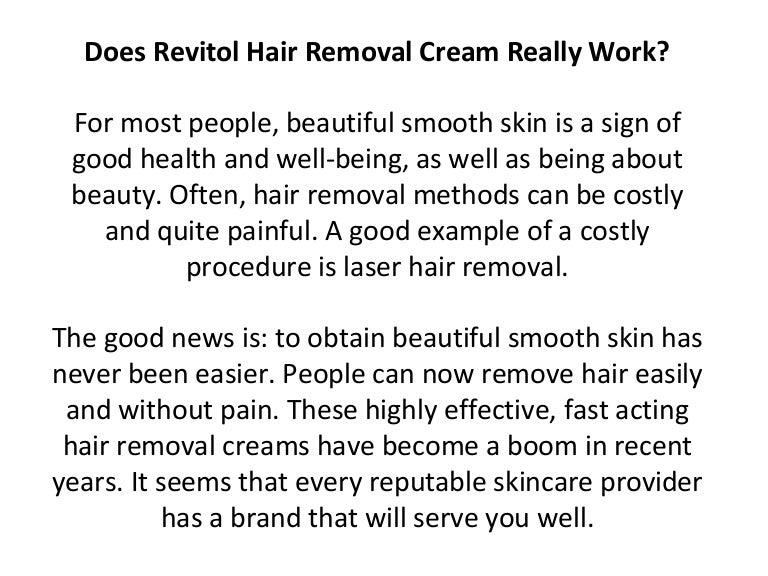 Does Revitol Hair Removal Cream Really Work?

For most people, beautiful smooth skin is a sign of good health and well-being, as well as being about beauty. Often, hair removal methods can be costly and quite painful. A good example of a costly procedure is laser hair removal.

The good news is: to obtain beautiful smooth skin has never been easier. People can now remove hair easily and without pain. These highly effective, fast acting hair removal creams have become a boom in recent years. It seems that every reputable skincare provider has a brand that will serve you well.